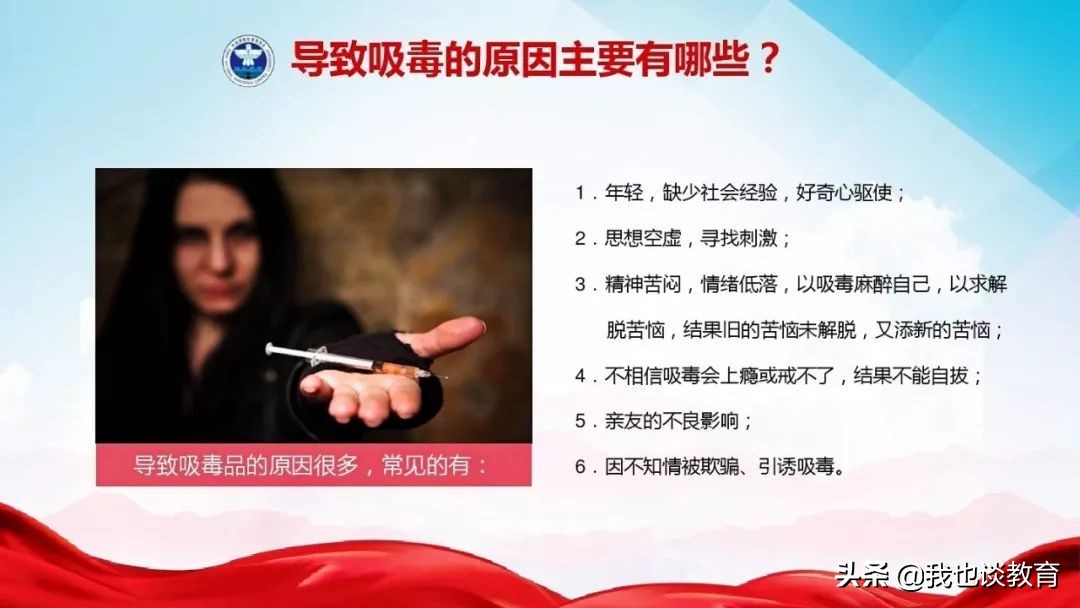 导致吸毒的原因主要有哪些？

导致吸毒品的原因很多，常见的有：

1．年轻，缺少社会经验，好奇心驱使；

2．思想空虚，寻找刺激；

3．精神苦闷，情绪低落，以吸毒麻醉自己，以求解脱苦恼，结果旧的苦恼未解脱，又添新的苦恼；

4．不相信吸毒会上瘾或戒不了，结果不能自拔；

5．亲友的不良影响；

6．因不知情被欺骗、引诱吸毒。

头条 @我也谈教育